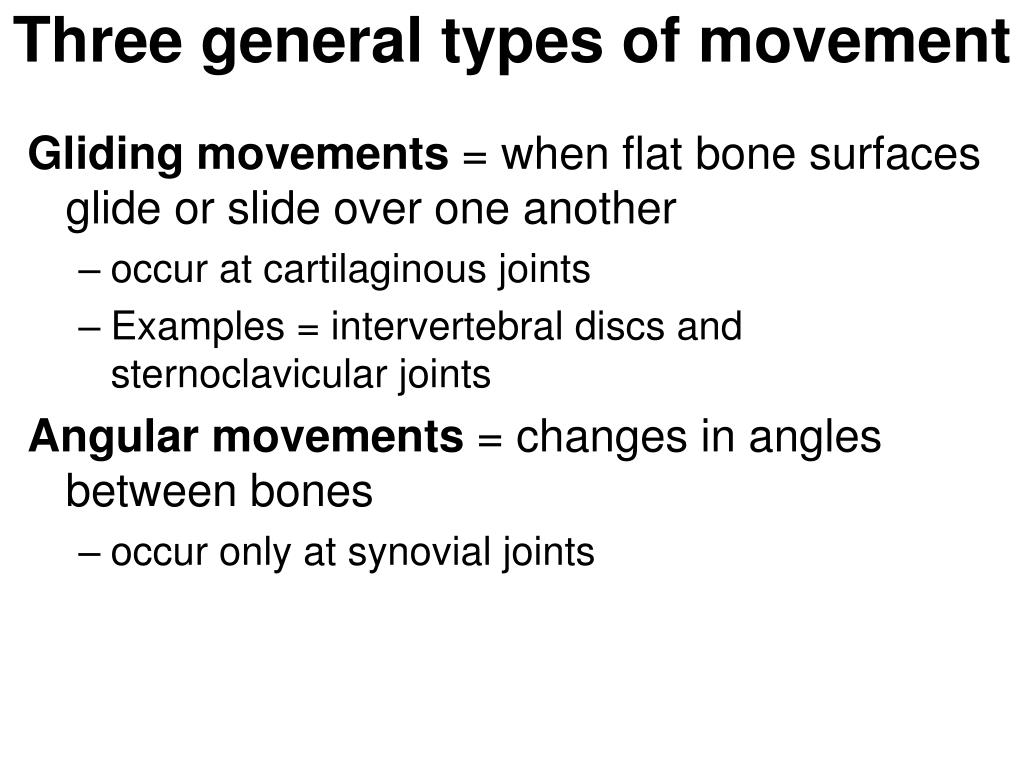 Three general types of movement

Gliding movements = when flat bone surfaces glide or slide over one another

– occur at cartilaginous joints

– Examples = intervertebral discs and sternoclavicular joints

Angular movements = changes in angles between bones

– occur only at synovial joints